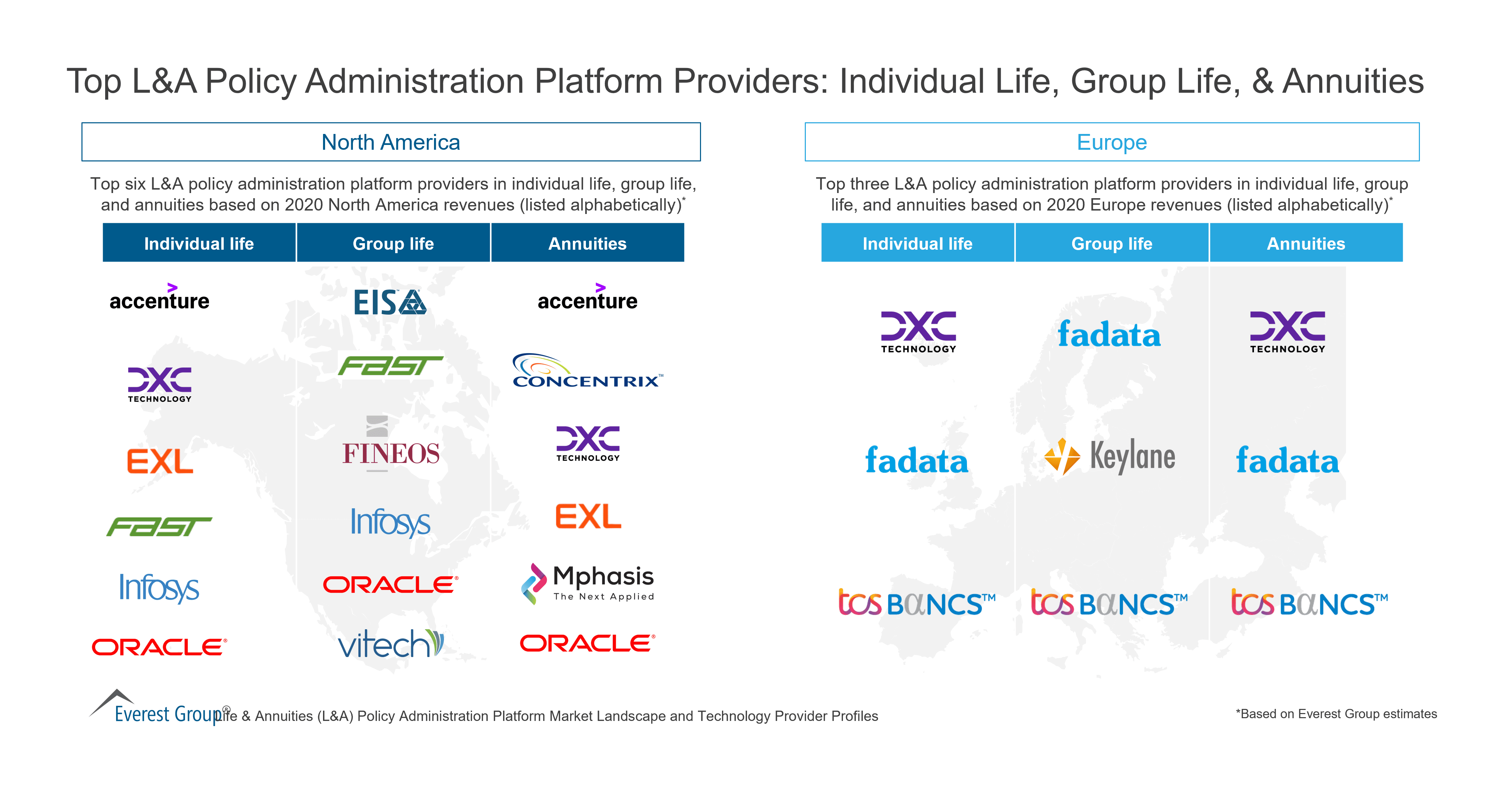 Top L&A Policy Administration Platform Providers: Individual Life, Group Life, & Annuities

North America

Top six L&A policy administration platform providers in individual life, group life, and annuities based on 2020 North America revenues (listed alphabetically)*

| Individual life | Group life | Annuities |
|---|---|---|
| accenture | EIS | accenture |
| DXC TECHNOLOGY | FAST | CONCENTRIX™ |
| EXL | FINEOS | DXC TECHNOLOGY |
| FAST | Infosys | EXL |
| Infosys | ORACLE® | Mphasis The Next Applied |
| ORACLE® | vitech | ORACLE® |

Europe

Top three L&A policy administration platform providers in individual life, group life, and annuities based on 2020 Europe revenues (listed alphabetically)*

| Individual life | Group life | Annuities |
|---|---|---|
| DXC TECHNOLOGY | fadata | DXC TECHNOLOGY |
| fadata | Keylane | fadata |
| tcs BaNCS™ | tcs BaNCS™ | tcs BaNCS™ |

Everest Group® Life & Annuities (L&A) Policy Administration Platform Market Landscape and Technology Provider Profiles

*Based on Everest Group estimates